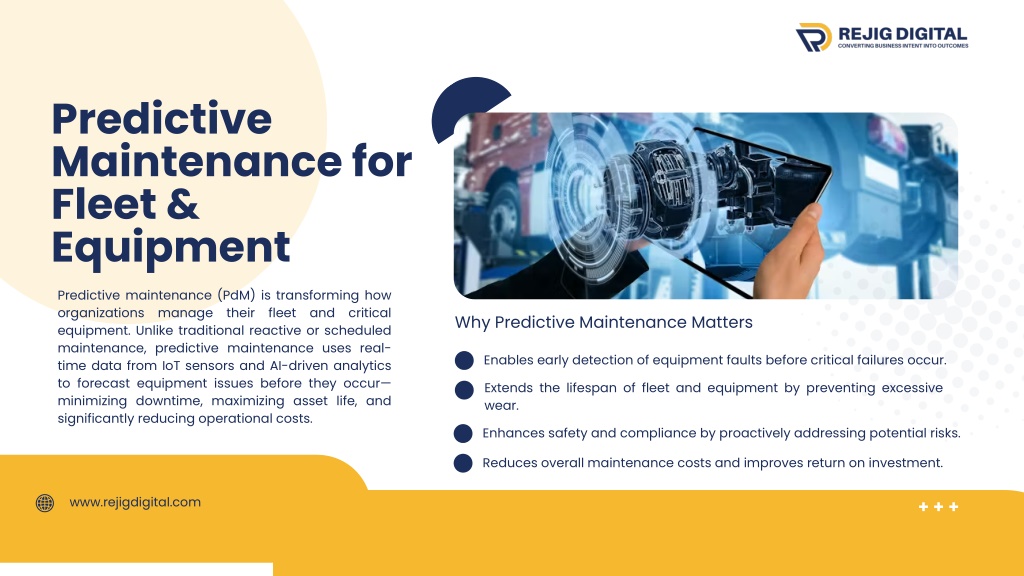 REJIG DIGITAL
CONVERTING BUSINESS INTENT INTO OUTCOMES

Predictive Maintenance for Fleet & Equipment

Predictive maintenance (PdM) is transforming how organizations manage their fleet and critical equipment. Unlike traditional reactive or scheduled maintenance, predictive maintenance uses real-time data from IoT sensors and AI-driven analytics to forecast equipment issues before they occur—minimizing downtime, maximizing asset life, and significantly reducing operational costs.

Why Predictive Maintenance Matters

Enables early detection of equipment faults before critical failures occur.

Extends the lifespan of fleet and equipment by preventing excessive wear.

Enhances safety and compliance by proactively addressing potential risks.

Reduces overall maintenance costs and improves return on investment.

www.rejigdigital.com

+ + +